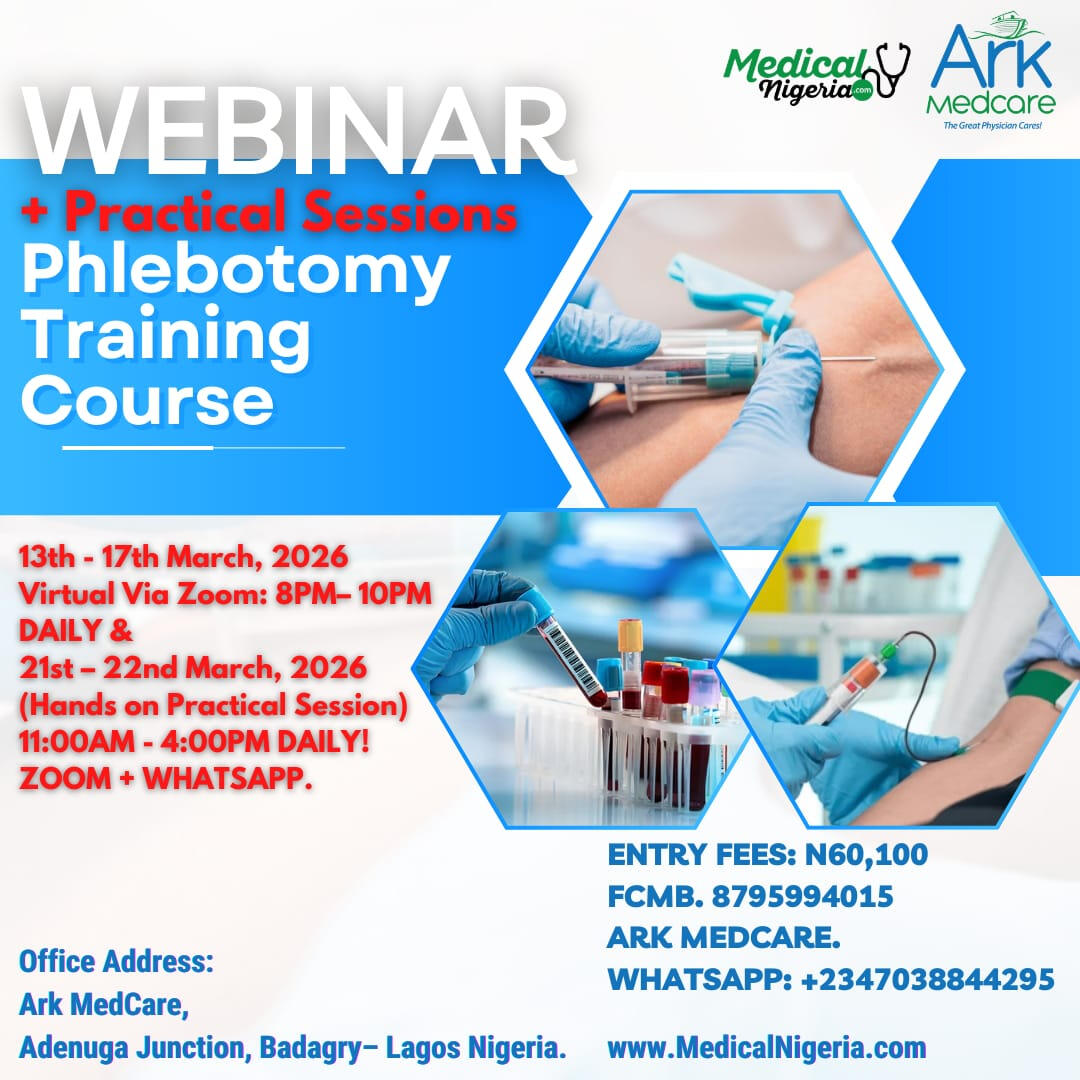 Medical Nigeria.com

Ark Medcare
The Great Physician Cares!

WEBINAR
+ Practical Sessions
Phlebotomy Training Course

13th - 17th March, 2026
Virtual Via Zoom: 8PM– 10PM DAILY &
21st – 22nd March, 2026
(Hands on Practical Session)
11:00AM - 4:00PM DAILY!
ZOOM + WHATSAPP.

ENTRY FEES: N60,100
FCMB. 8795994015
ARK MEDCARE.
WHATSAPP: +2347038844295

Office Address:
Ark MedCare,
Adenuga Junction, Badagry– Lagos Nigeria.

www.MedicalNigeria.com